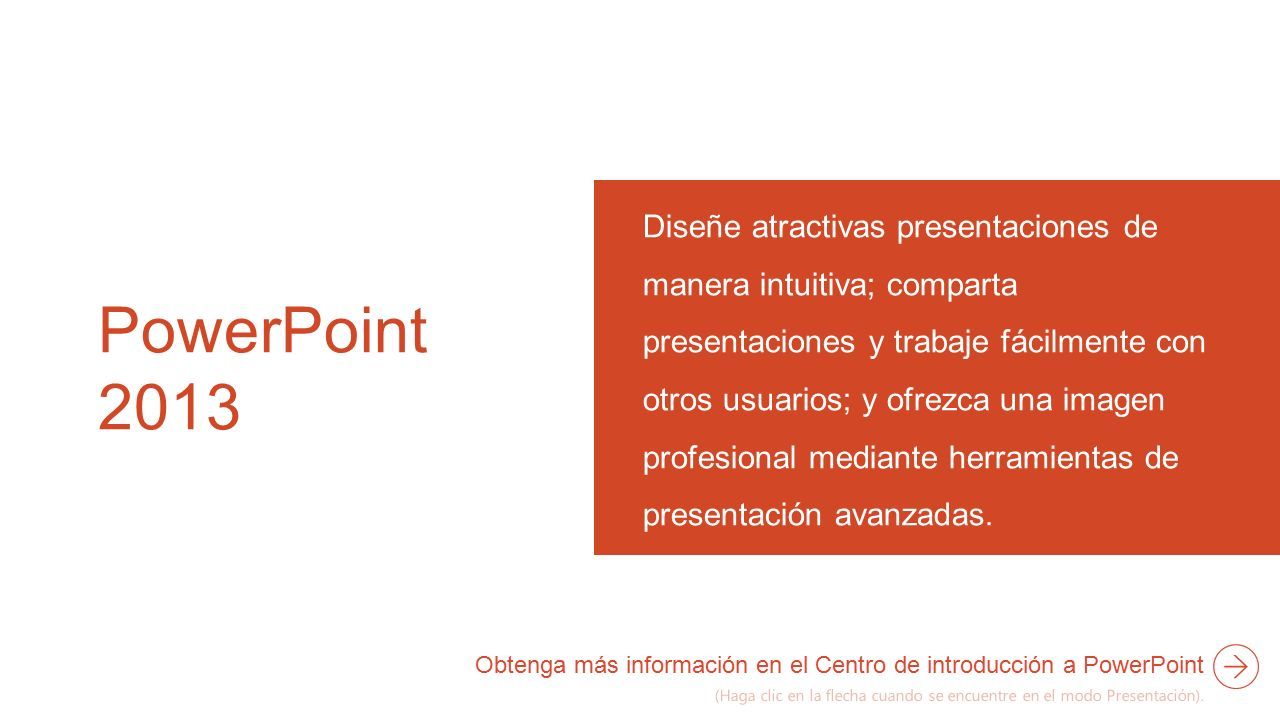 PowerPoint 2013

Diseñe atractivas presentaciones de manera intuitiva; comparta presentaciones y trabaje fácilmente con otros usuarios; y ofrezca una imagen profesional mediante herramientas de presentación avanzadas.

Obtenga más información en el Centro de introducción a PowerPoint
(Haga clic en la flecha cuando se encuentre en el modo Presentación).